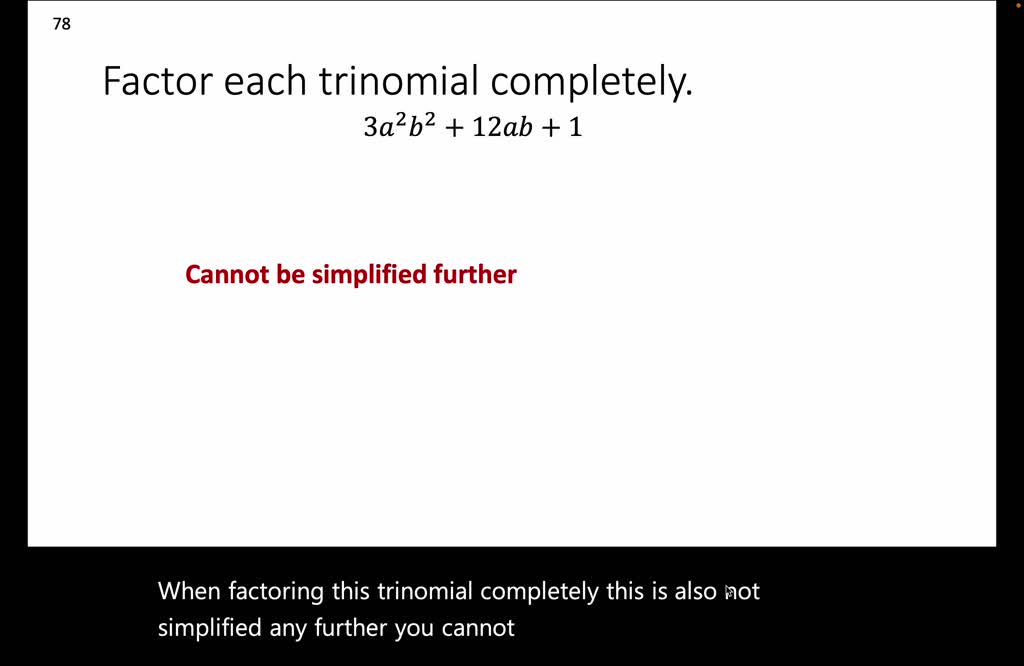 78

Factor each trinomial completely.

$3a^2b^2 + 12ab + 1$

Cannot be simplified further

When factoring this trinomial completely this is also not simplified any further you cannot